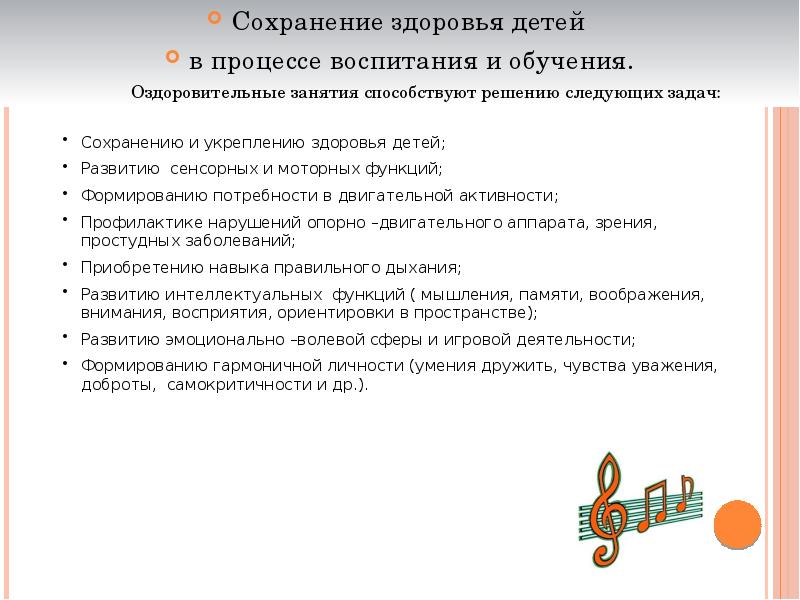 Сохранение здоровья детей

в процессе воспитания и обучения.

Оздоровительные занятия способствуют решению следующих задач:

• Сохранению и укреплению здоровья детей;
• Развитию сенсорных и моторных функций;
• Формированию потребности в двигательной активности;
• Профилактике нарушений опорно –двигательного аппарата, зрения, простудных заболеваний;
• Приобретению навыка правильного дыхания;
• Развитию интеллектуальных функций ( мышления, памяти, воображения, внимания, восприятия, ориентировки в пространстве);
• Развитию эмоционально –волевой сферы и игровой деятельности;
• Формированию гармоничной личности (умения дружить, чувства уважения, доброты, самокритичности и др.).